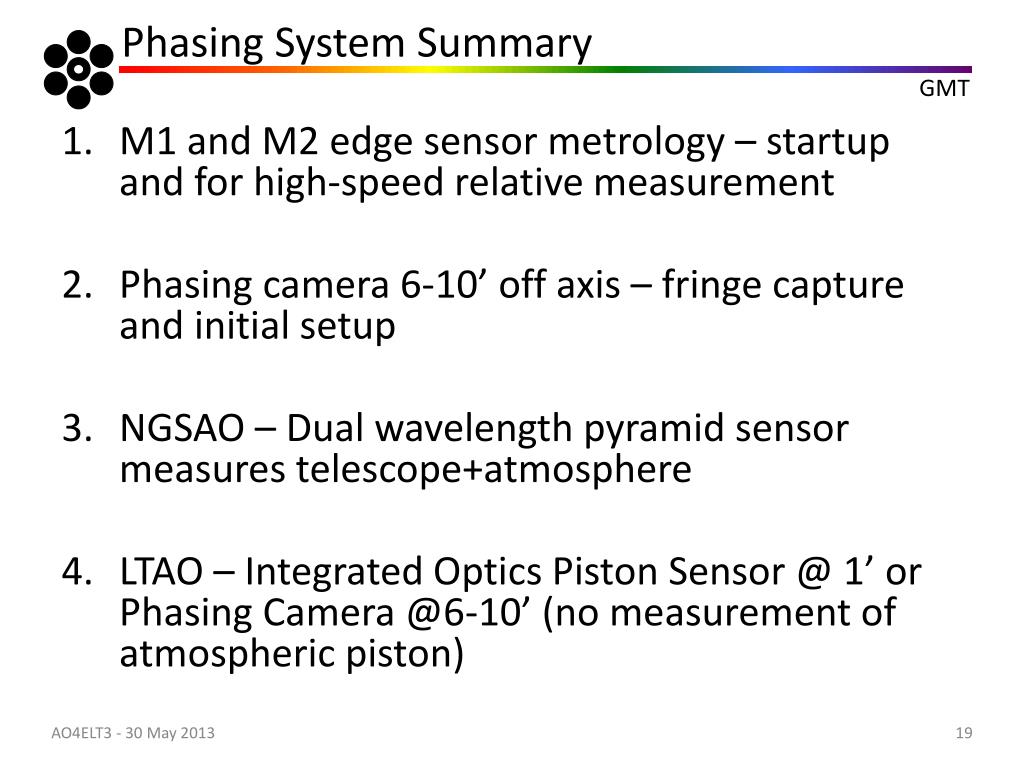 Phasing System Summary

GMT

1. M1 and M2 edge sensor metrology – startup and for high-speed relative measurement

2. Phasing camera 6-10’ off axis – fringe capture and initial setup

3. NGSAO – Dual wavelength pyramid sensor measures telescope+atmosphere

4. LTAO – Integrated Optics Piston Sensor @ 1’ or Phasing Camera @6-10’ (no measurement of atmospheric piston)

AO4ELT3 - 30 May 2013

19